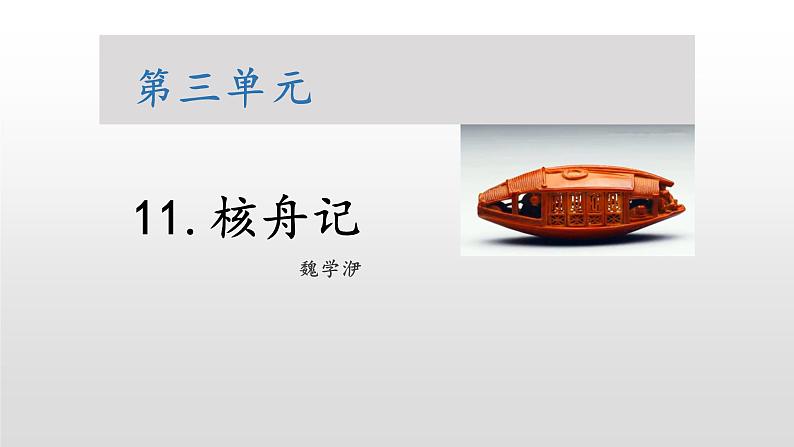 第三单元

11. 核舟记

魏学洢